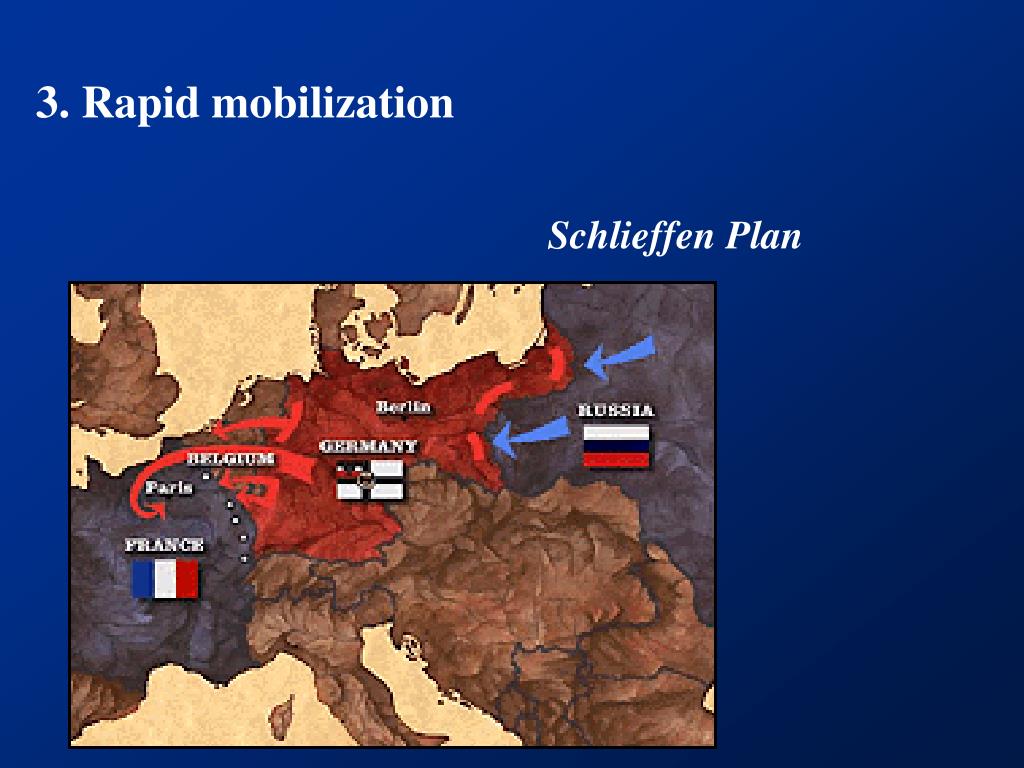 3. Rapid mobilization

Schlieffen Plan

Berlin

RUSSIA

GERMANY

BELGIUM

Paris

FRANCE